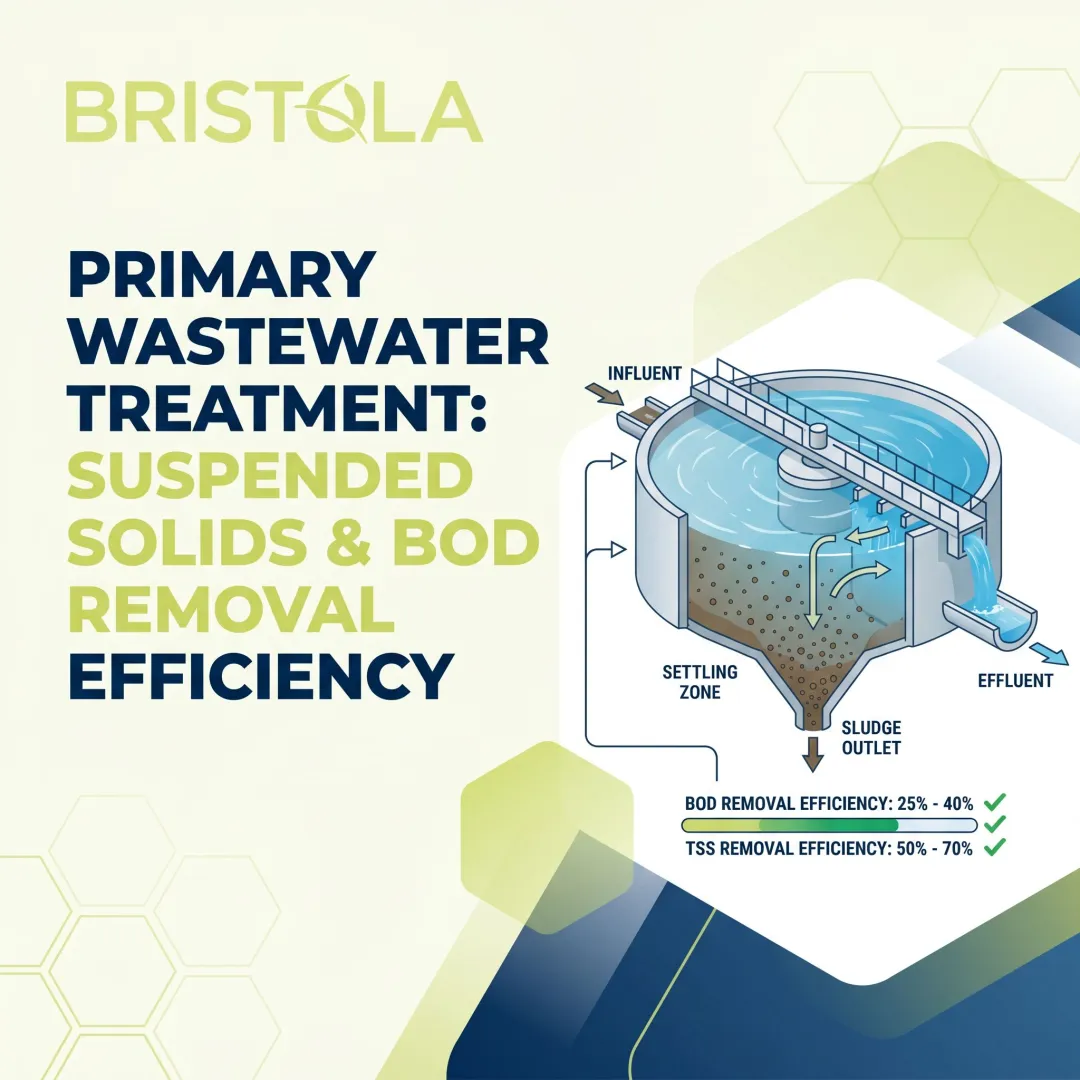 BRISTOLA

PRIMARY WASTEWATER TREATMENT: SUSPENDED SOLIDS & BOD REMOVAL EFFICIENCY

INFLUENT

SETTLING ZONE

SLUDGE OUTLET

EFFLUENT

BOD REMOVAL EFFICIENCY: 25% - 40%

TSS REMOVAL EFFICIENCY: 50% - 70%